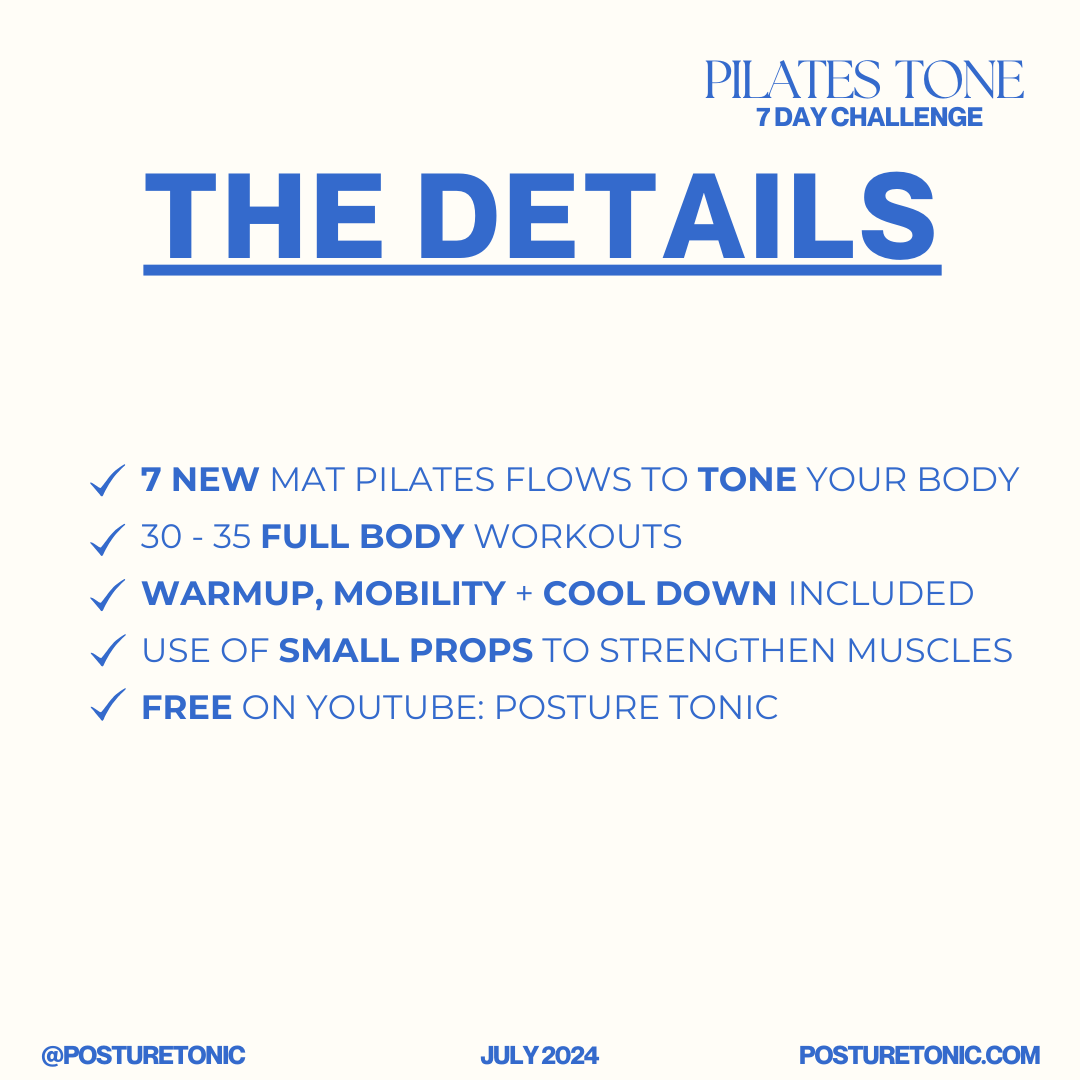 PILATES TONE
7 DAY CHALLENGE

THE DETAILS

✓ 7 NEW MAT PILATES FLOWS TO TONE YOUR BODY
✓ 30 - 35 FULL BODY WORKOUTS
✓ WARMUP, MOBILITY + COOL DOWN INCLUDED
✓ USE OF SMALL PROPS TO STRENGTHEN MUSCLES
✓ FREE ON YOUTUBE: POSTURE TONIC

@POSTURETONIC
JULY 2024
POSTURETONIC.COM